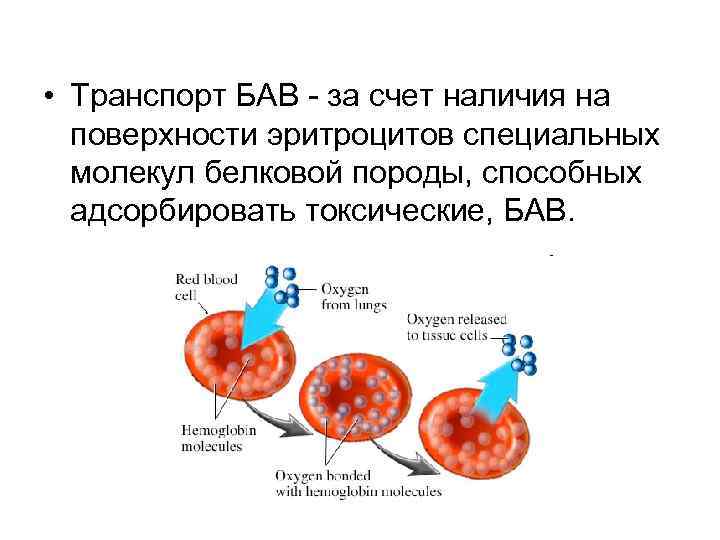 • Транспорт БАВ - за счет наличия на поверхности эритроцитов специальных молекул белковой породы, способных адсорбировать токсические, БАВ.

Red blood cell

Oxygen from lungs

Oxygen released to tissue cells

Hemoglobin molecules

Oxygen bonded with hemoglobin molecules